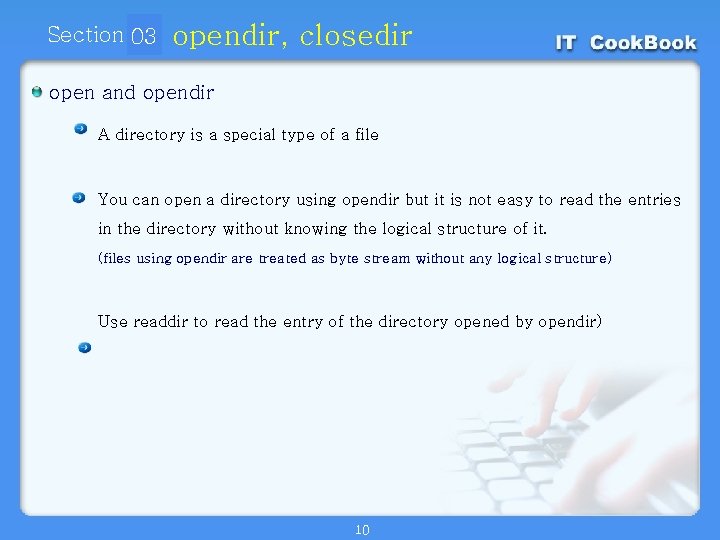 Section 03 opendir, closedir

IT CookBook

open and opendir

A directory is a special type of a file

You can open a directory using opendir but it is not easy to read the entries in the directory without knowing the logical structure of it.
(files using opendir are treated as byte stream without any logical structure)

Use readdir to read the entry of the directory opened by opendir)

10